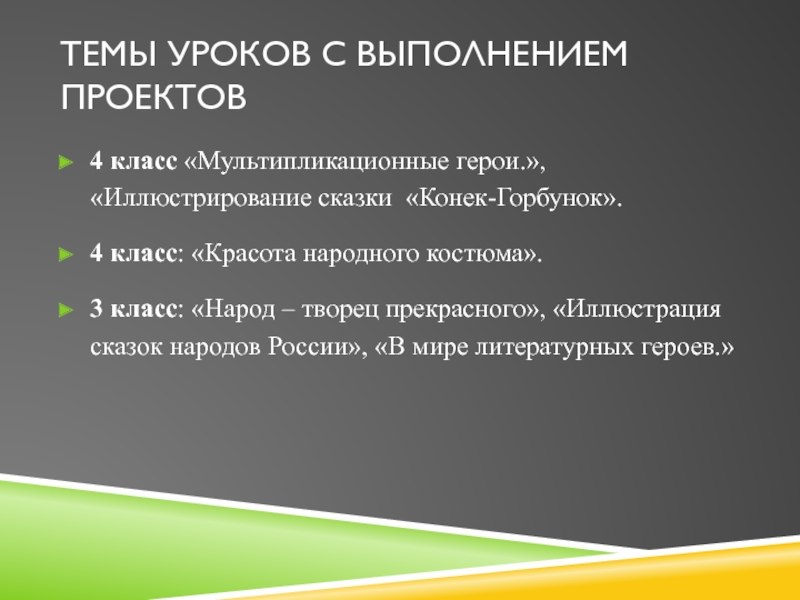 ТЕМЫ УРОКОВ С ВЫПОЛНЕНИЕМ ПРОЕКТОВ

4 класс «Мультипликационные герои.», «Иллюстрирование сказки «Конек-Горбунок».

4 класс: «Красота народного костюма».

3 класс: «Народ – творец прекрасного», «Иллюстрация сказок народов России», «В мире литературных героев.»